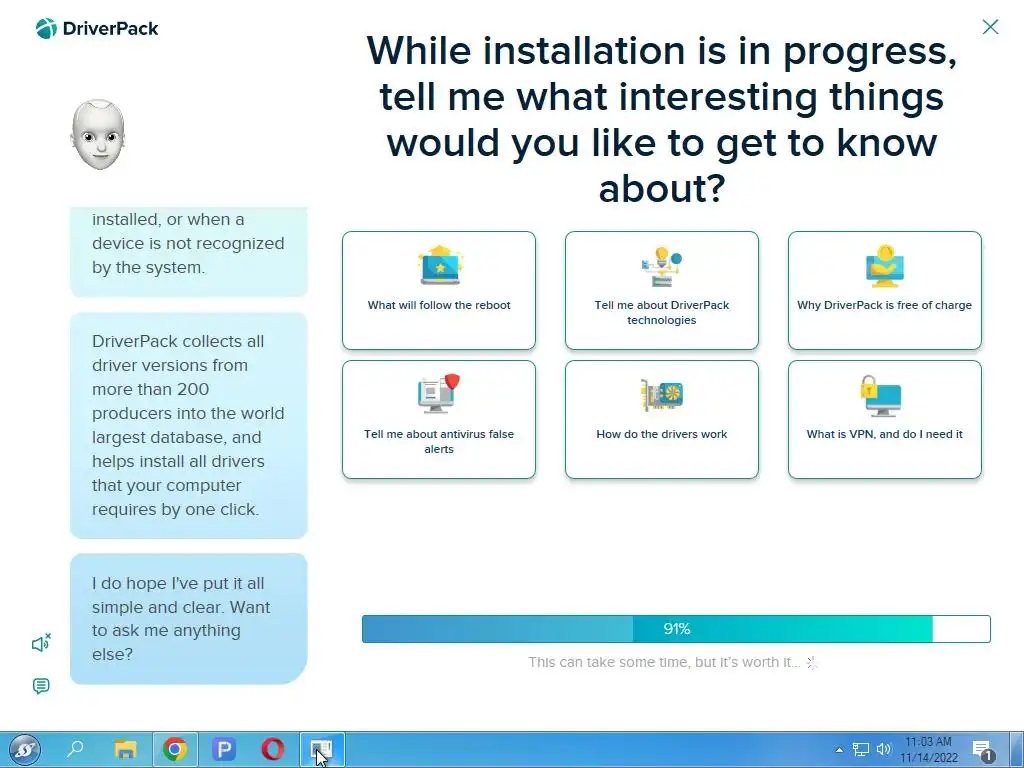 DriverPack

installed, or when a device is not recognized by the system.

DriverPack collects all driver versions from more than 200 producers into the world largest database, and helps install all drivers that your computer requires by one click.

I do hope I've put it all simple and clear. Want to ask me anything else?

While installation is in progress, tell me what interesting things would you like to get to know about?

What will follow the reboot

Tell me about DriverPack technologies

Why DriverPack is free of charge

Tell me about antivirus false alerts

How do the drivers work

What is VPN, and do I need it

91%

This can take some time, but it's worth it...

11:03 AM
11/14/2022

1